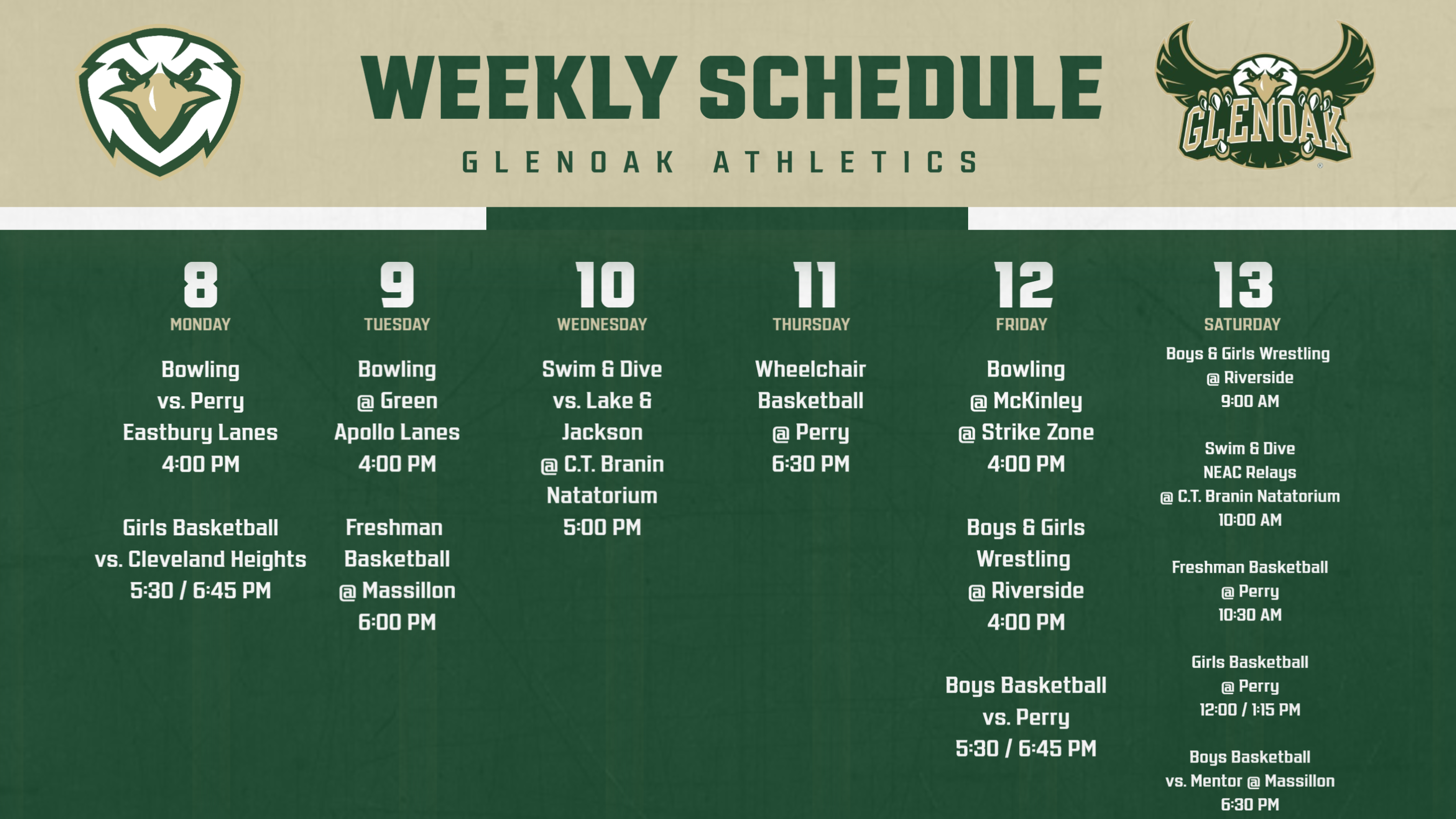 WEEKLY SCHEDULE
GLENOAK ATHLETICS

GLENOAK

8
MONDAY

Bowling
vs. Perry
Eastbury Lanes
4:00 PM

Girls Basketball
vs. Cleveland Heights
5:30 / 6:45 PM

9
TUESDAY

Bowling
@ Green
Apollo Lanes
4:00 PM

Freshman
Basketball
@ Massillon
6:00 PM

10
WEDNESDAY

Swim & Dive
vs. Lake &
Jackson
@ C.T. Branin
Natatorium
5:00 PM

11
THURSDAY

Wheelchair
Basketball
@ Perry
6:30 PM

12
FRIDAY

Bowling
@ McKinley
@ Strike Zone
4:00 PM

Boys & Girls
Wrestling
@ Riverside
4:00 PM

Boys Basketball
vs. Perry
5:30 / 6:45 PM

13
SATURDAY

Boys & Girls Wrestling
@ Riverside
9:00 AM

Swim & Dive
NEAC Relays
@ C.T. Branin Natatorium
10:00 AM

Freshman Basketball
@ Perry
10:30 AM

Girls Basketball
@ Perry
12:00 / 1:15 PM

Boys Basketball
vs. Mentor @ Massillon
6:30 PM